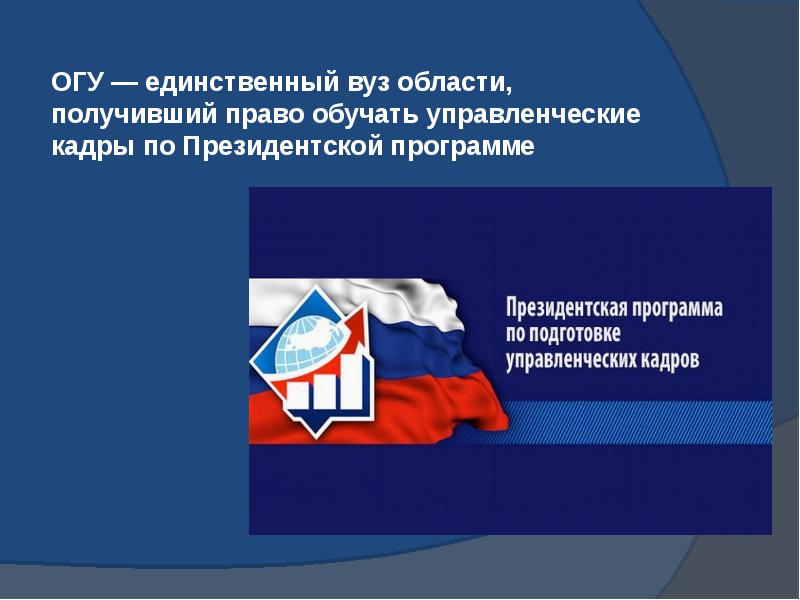 ОГУ — единственный вуз области, получивший право обучать управленческие кадры по Президентской программе

Президентская программа по подготовке управленческих кадров